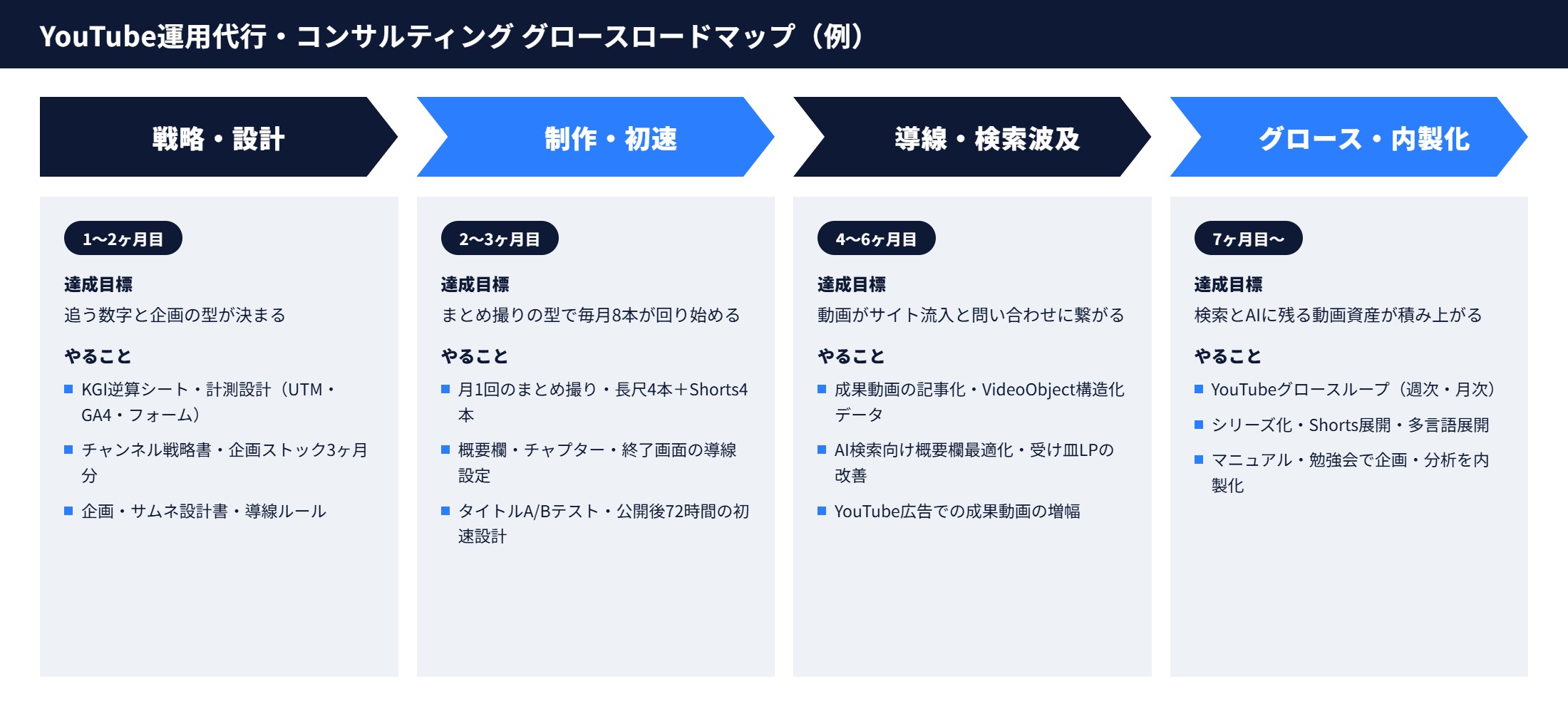 YouTube運用代行・コンサルティング グロースロードマップ（例）

戦略・設計

1〜2ヶ月目

達成目標
追う数字と企画の型が決まる

やること
■ KGI逆算シート・計測設計（UTM・GA4・フォーム）
■ チャンネル戦略書・企画ストック3ヶ月分
■ 企画・サムネ設計書・導線ルール

制作・初速

2〜3ヶ月目

達成目標
まとめ撮りの型で毎月8本が回り始める

やること
■ 月1回のまとめ撮り・長尺4本＋Shorts4本
■ 概要欄・チャプター・終了画面の導線設定
■ タイトルA/Bテスト・公開後72時間の初速設計

導線・検索波及

4〜6ヶ月目

達成目標
動画がサイト流入と問い合わせに繋がる

やること
■ 成果動画の記事化・VideoObject構造化データ
■ AI検索向け概要欄最適化・受け皿LPの改善
■ YouTube広告での成果動画の増幅

グロース・内製化

7ヶ月目〜

達成目標
検索とAIに残る動画資産が積み上がる

やること
■ YouTubeグロースループ（週次・月次）
■ シリーズ化・Shorts展開・多言語展開
■ マニュアル・勉強会で企画・分析を内製化